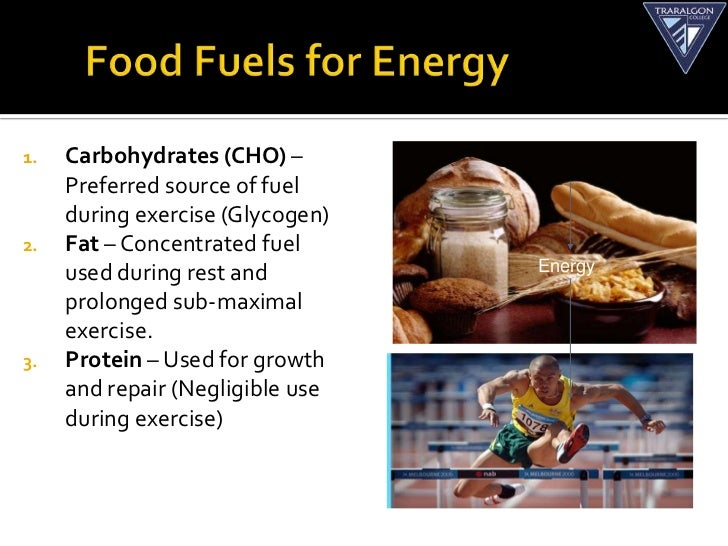 TRARALGON COLLEGE

Food Fuels for Energy

1. **Carbohydrates (CHO)** – Preferred source of fuel during exercise (Glycogen)
2. **Fat** – Concentrated fuel used during rest and prolonged sub-maximal exercise.
3. **Protein** – Used for growth and repair (Negligible use during exercise)

Energy

1078

MELBOURNE 2006 nab MELBOURNE 2006 MELBOURNE 2006